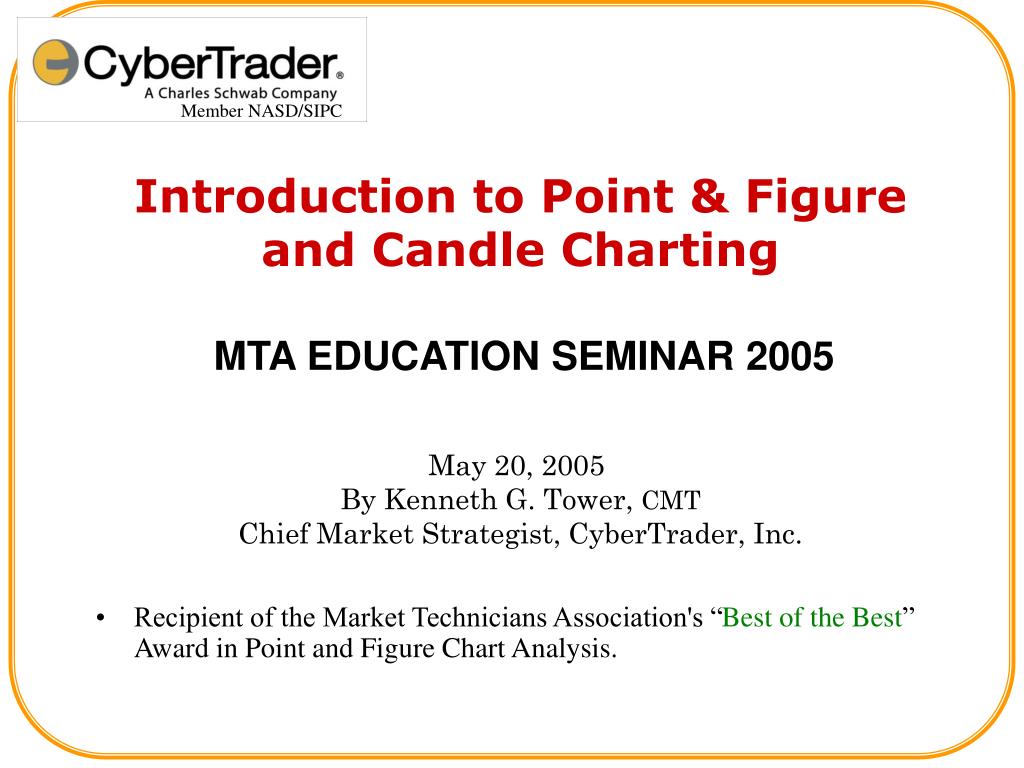 CyberTrader®
A Charles Schwab Company
Member NASD/SIPC

Introduction to Point & Figure and Candle Charting

MTA EDUCATION SEMINAR 2005

May 20, 2005
By Kenneth G. Tower, CMT
Chief Market Strategist, CyberTrader, Inc.

• Recipient of the Market Technicians Association's “Best of the Best” Award in Point and Figure Chart Analysis.